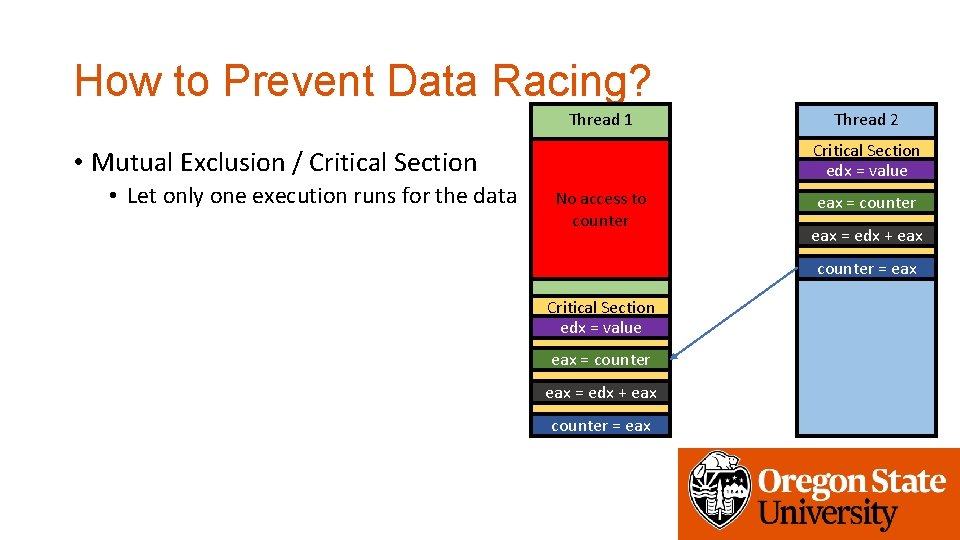 How to Prevent Data Racing?

• Mutual Exclusion / Critical Section
• Let only one execution runs for the data

Thread 1

No access to counter

Critical Section
edx = value
eax = counter
eax = edx + eax
counter = eax

Thread 2

Critical Section
edx = value
eax = counter
eax = edx + eax
counter = eax

Oregon State University